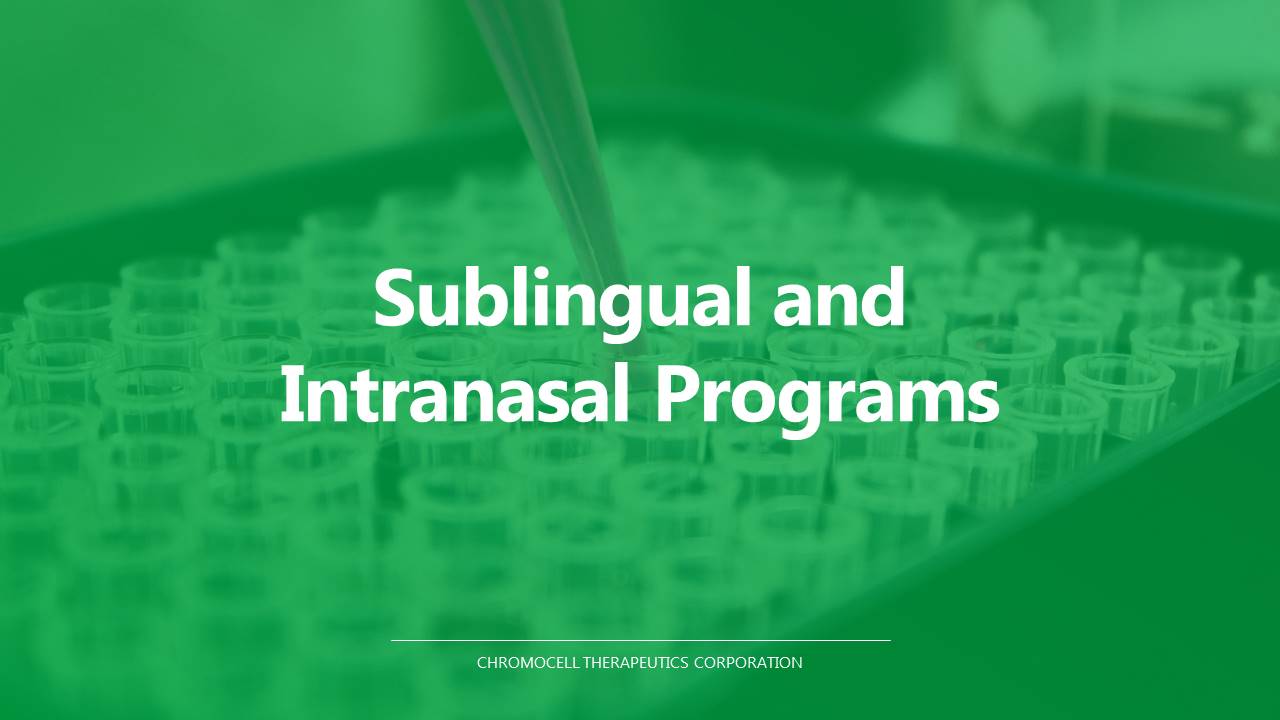 Sublingual and Intranasal Programs

CHROMOCELL THERAPEUTICS CORPORATION